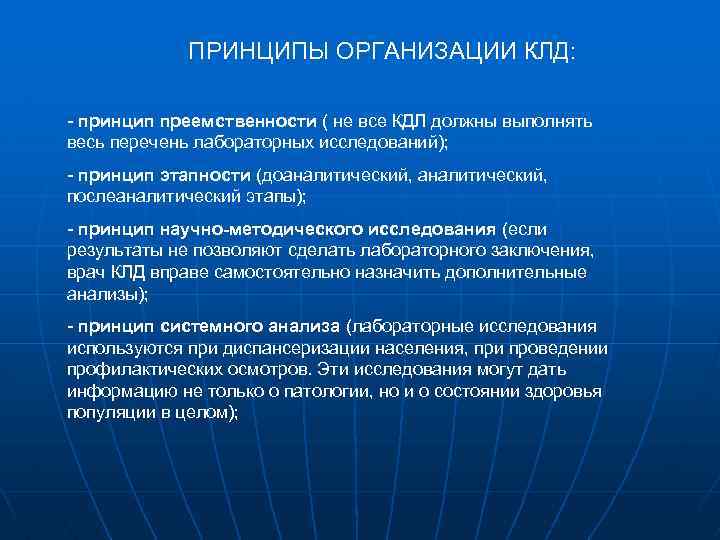 ПРИНЦИПЫ ОРГАНИЗАЦИИ КЛД:

- принцип преемственности ( не все КДЛ должны выполнять весь перечень лабораторных исследований);

- принцип этапности (доаналитический, аналитический, послеаналитический этапы);

- принцип научно-методического исследования (если результаты не позволяют сделать лабораторного заключения, врач КЛД вправе самостоятельно назначить дополнительные анализы);

- принцип системного анализа (лабораторные исследования используются при диспансеризации населения, при проведении профилактических осмотров. Эти исследования могут дать информацию не только о патологии, но и о состоянии здоровья популяции в целом);